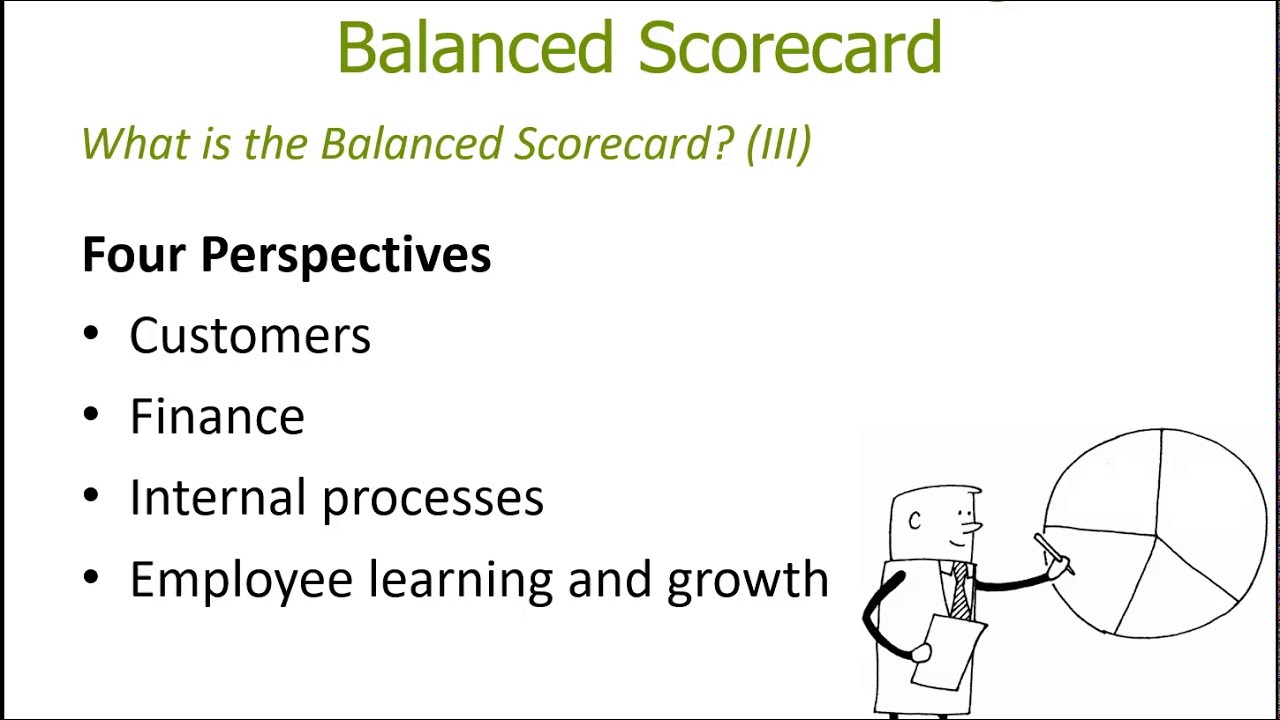 Balanced Scorecard

What is the Balanced Scorecard? (III)

Four Perspectives

• Customers
• Finance
• Internal processes
• Employee learning and growth